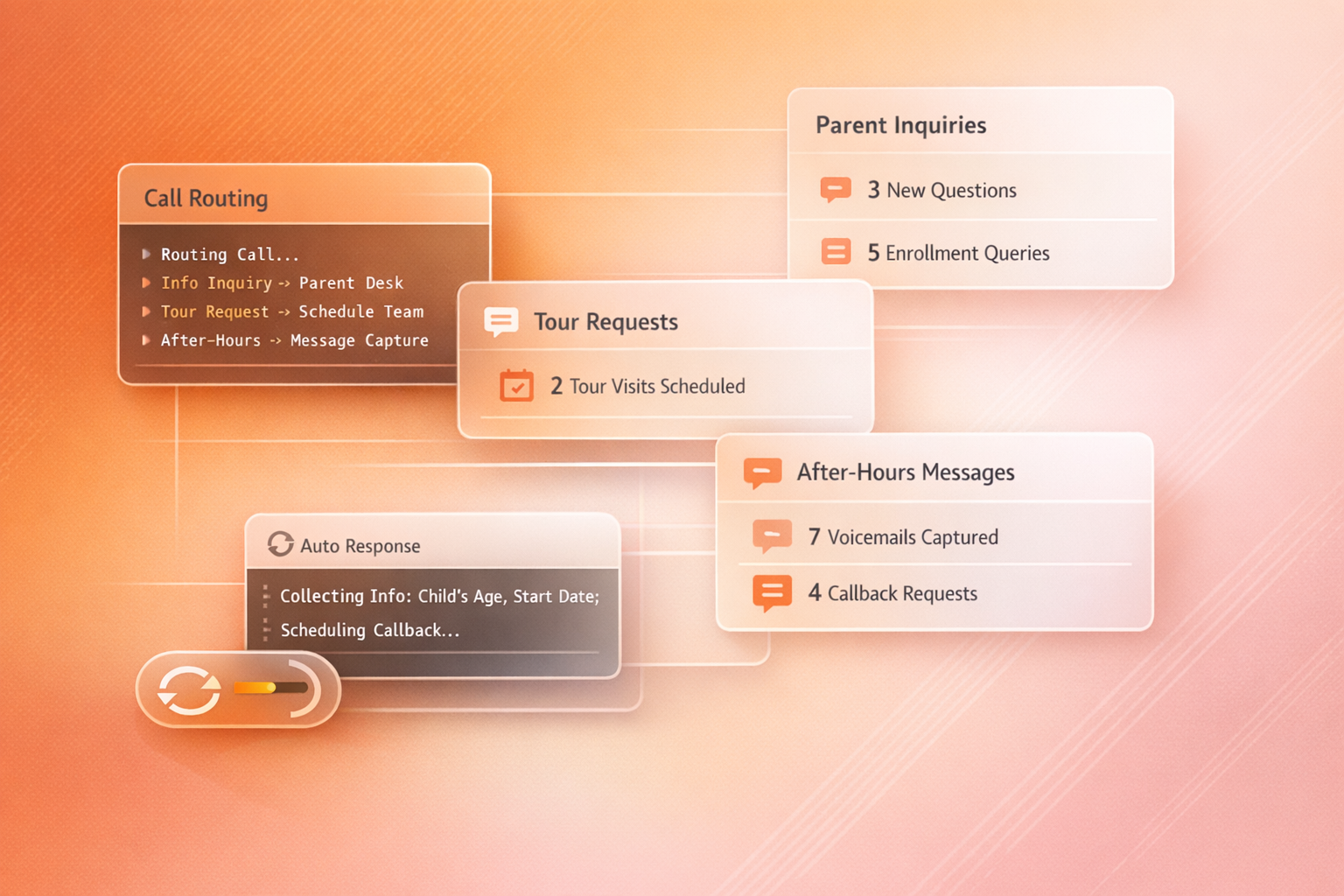 Call Routing

Routing Call...
Info Inquiry -> Parent Desk
Tour Request -> Schedule Team
After-Hours -> Message Capture

Parent Inquiries

3 New Questions

5 Enrollment Queries

Tour Requests

2 Tour Visits Scheduled

After-Hours Messages

7 Voicemails Captured

4 Callback Requests

Auto Response

Collecting Info: Child's Age, Start Date;
Scheduling Callback...